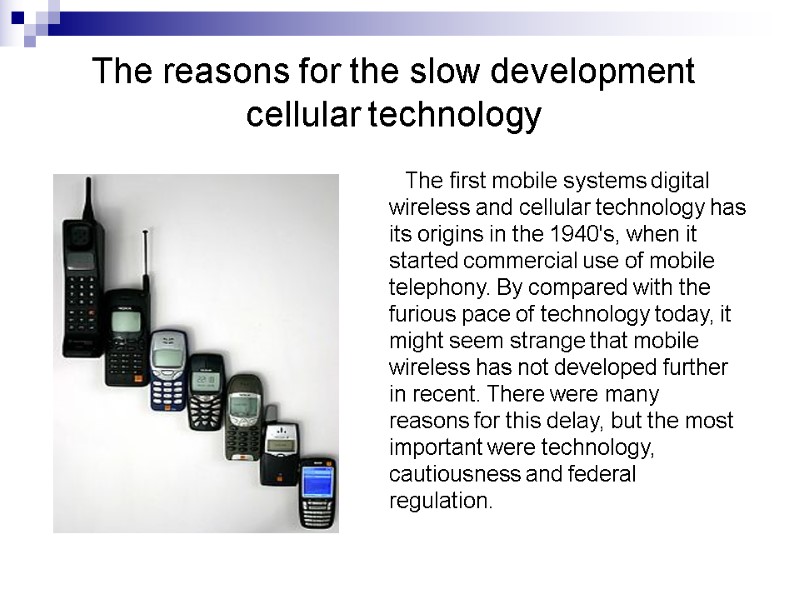 The reasons for the slow development cellular technology

The first mobile systems digital wireless and cellular technology has its origins in the 1940's, when it started commercial use of mobile telephony. By compared with the furious pace of technology today, it might seem strange that mobile wireless has not developed further in recent. There were many reasons for this delay, but the most important were technology, cautiousness and federal regulation.